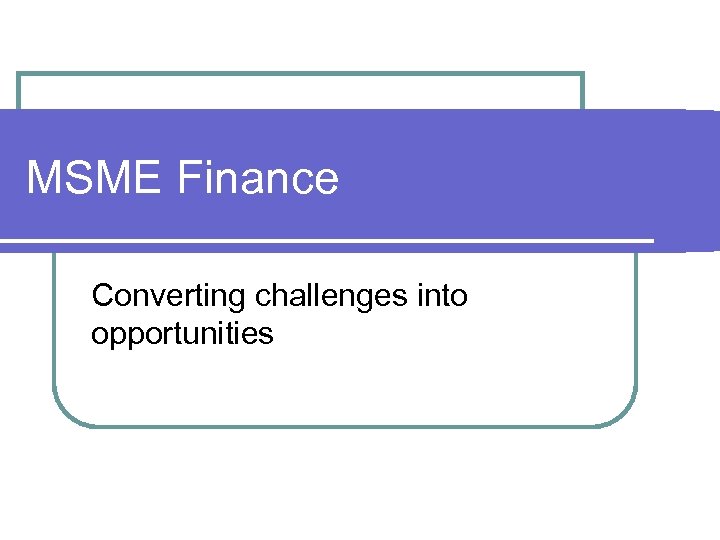 MSME Finance

Converting challenges into opportunities